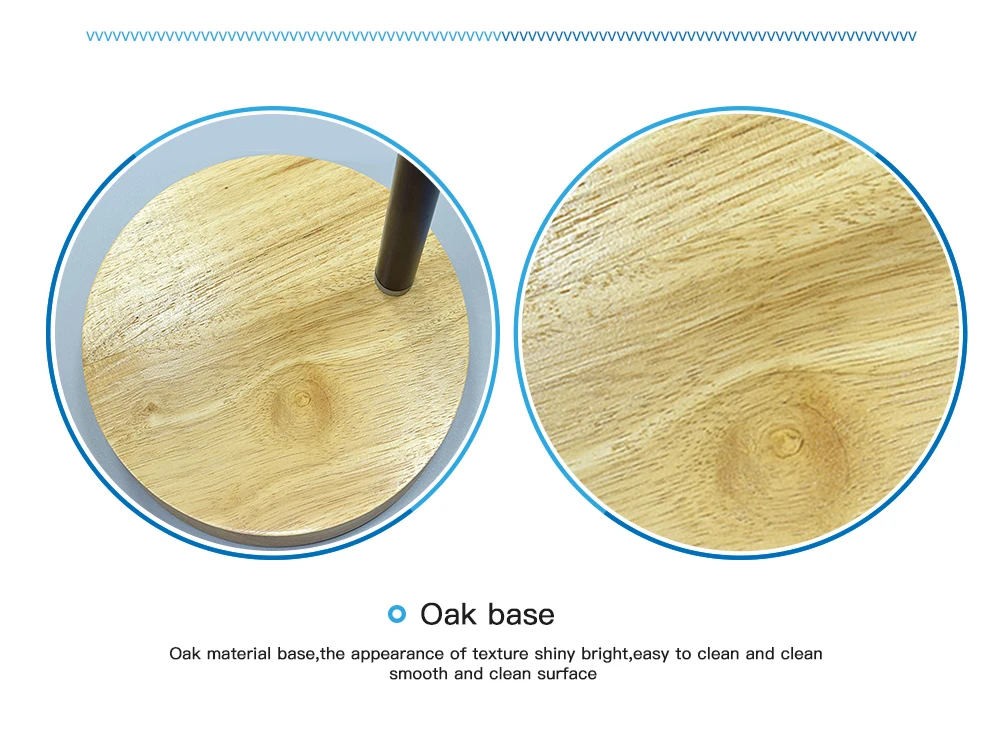 Oak base

Oak material base,the appearance of texture shiny bright,easy to clean and clean smooth and clean surface